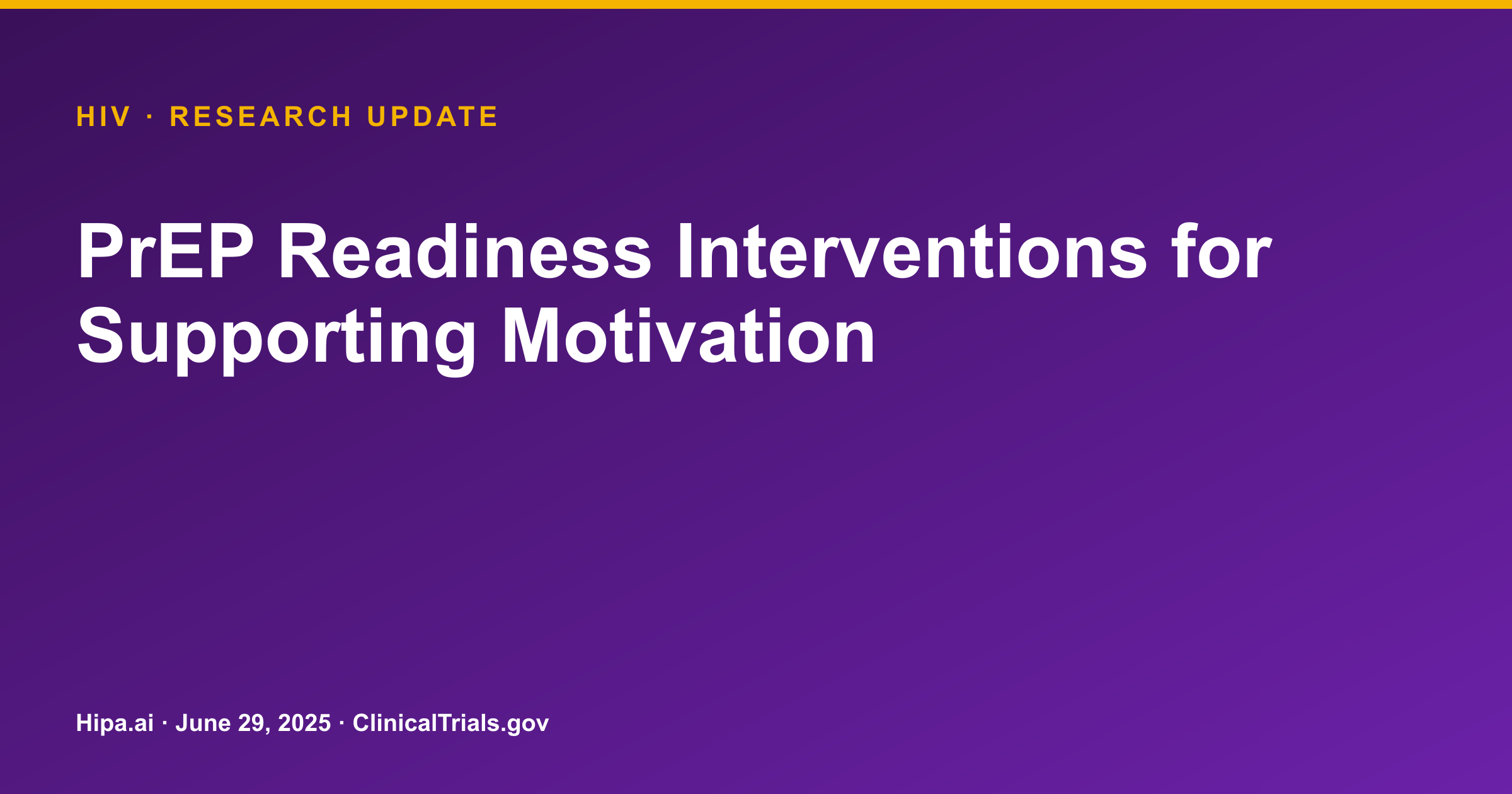 HIV · RESEARCH UPDATE

PrEP Readiness Interventions for Supporting Motivation

Hipa.ai · June 29, 2025 · ClinicalTrials.gov